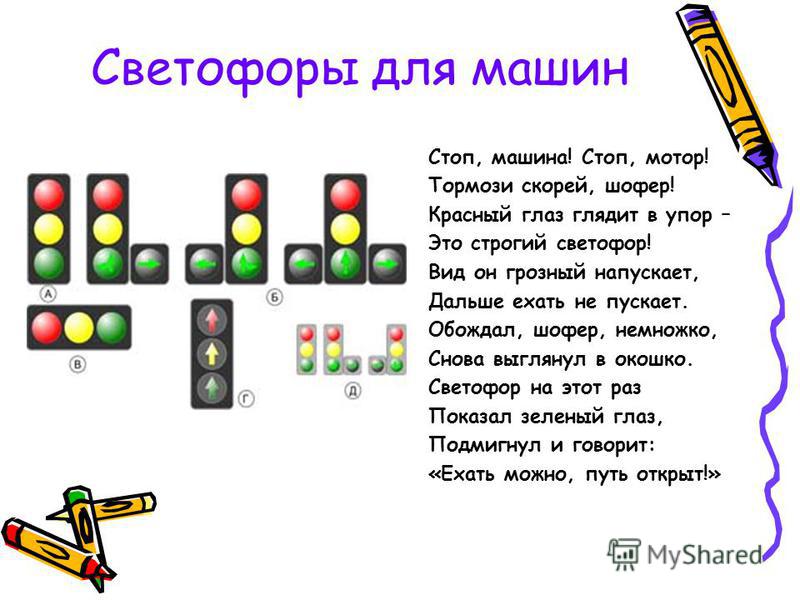 Светофоры для машин

А

Б

В

Г

Д

Стоп, машина! Стоп, мотор!
Тормози скорей, шофер!
Красный глаз глядит в упор –
Это строгий светофор!
Вид он грозный напускает,
Дальше ехать не пускает.
Обождал, шофер, немножко,
Снова выглянул в окошко.
Светофор на этот раз
Показал зеленый глаз,
Подмигнул и говорит:
«Ехать можно, путь открыт!»

MyShared